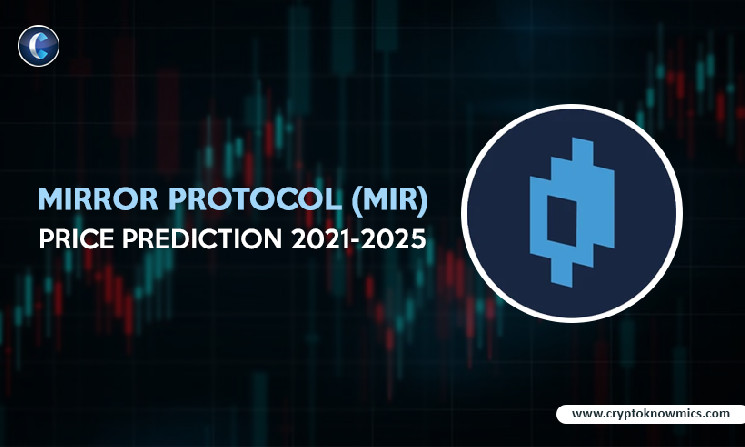 MIRROR PROTOCOL (MIR)
PRICE PREDICTION 2021-2025

www.cryptoknowmics.com